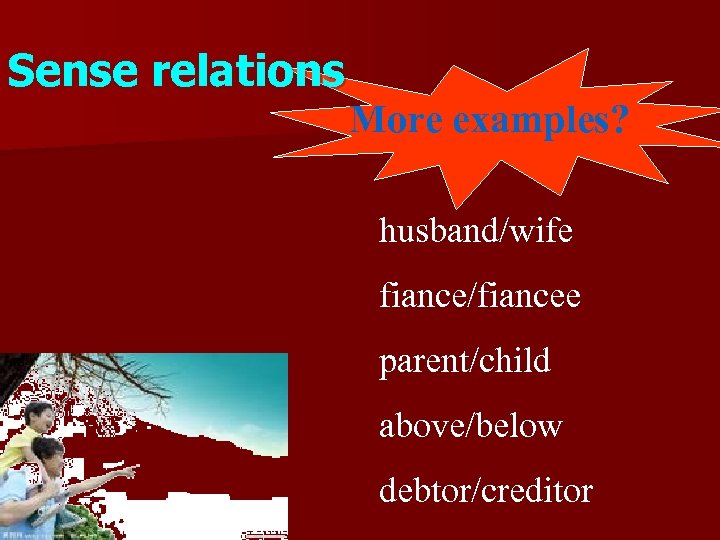 Sense relations

More examples?

husband/wife

fiance/fiancee

parent/child

above/below

debtor/creditor